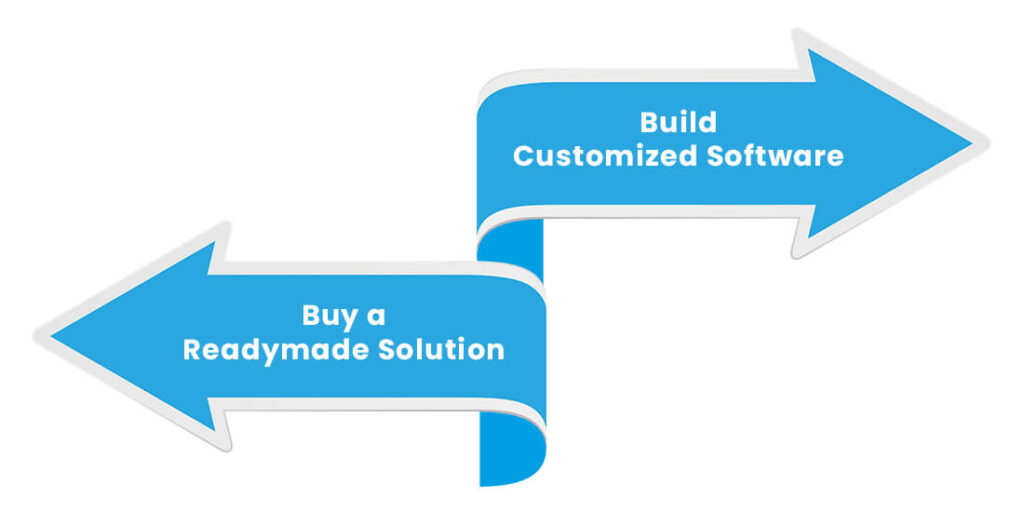 Build
Customized Software

Buy a
Readymade Solution